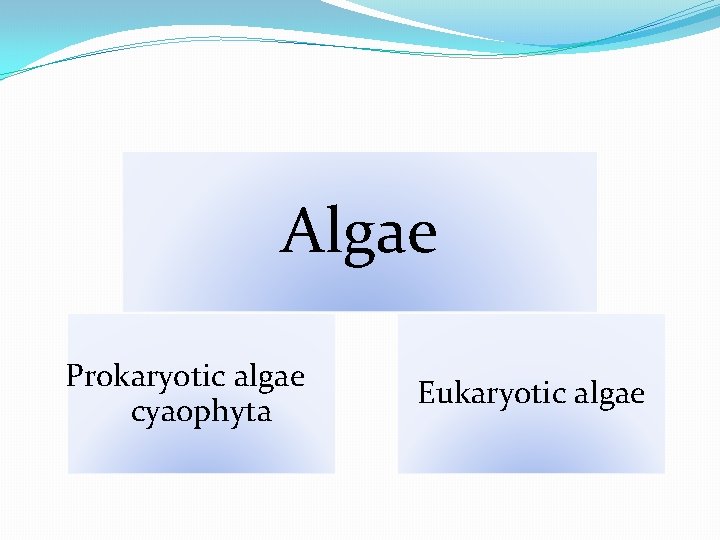 Algae

Prokaryotic algae
cyaophyta

Eukaryotic algae